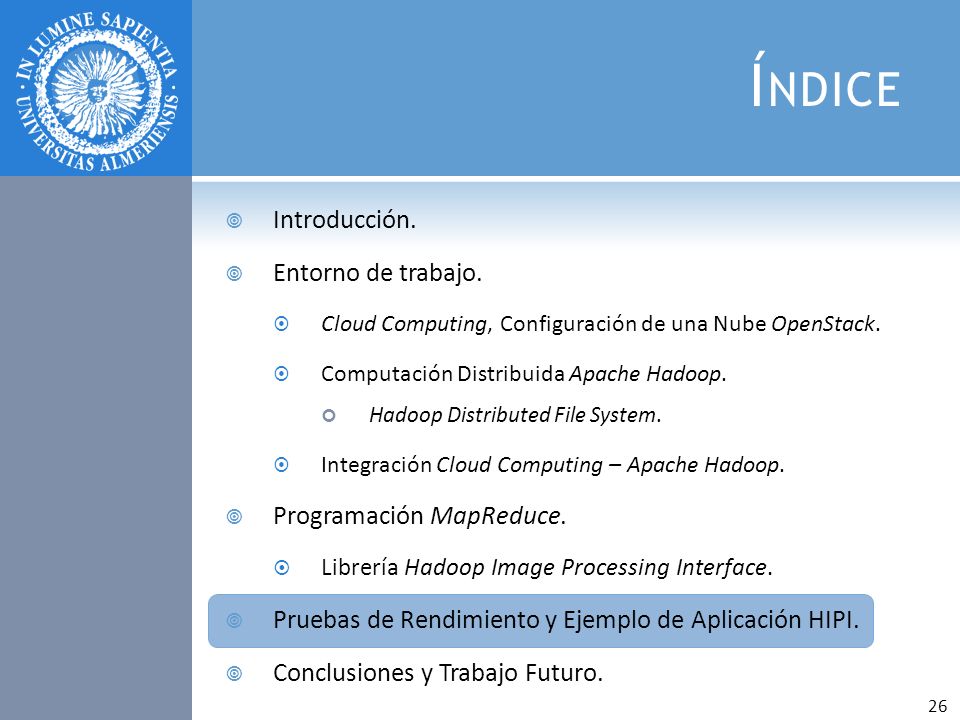 IN LUMINE SAPIENTIA
UNIVERSITAS ALMERIENSIS

ÍNDICE

Introducción.

Entorno de trabajo.

Cloud Computing, Configuración de una Nube OpenStack.

Computación Distribuida Apache Hadoop.

Hadoop Distributed File System.

Integración Cloud Computing – Apache Hadoop.

Programación MapReduce.

Librería Hadoop Image Processing Interface.

Pruebas de Rendimiento y Ejemplo de Aplicación HIPI.

Conclusiones y Trabajo Futuro.

26